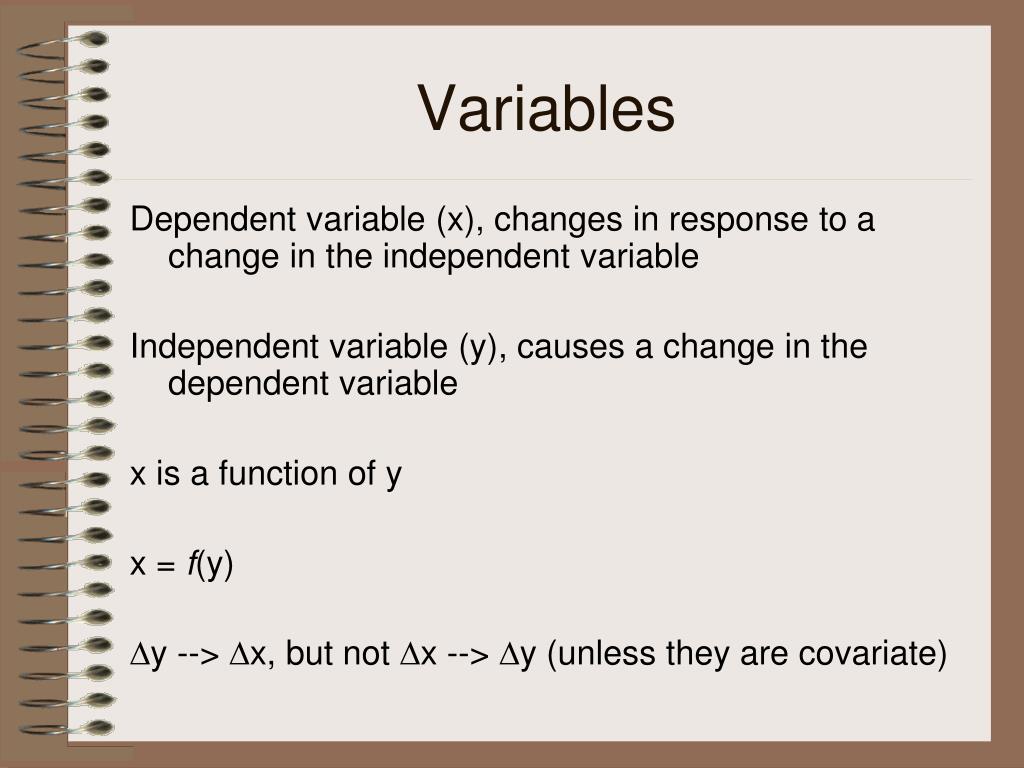 Variables

Dependent variable (x), changes in response to a change in the independent variable

Independent variable (y), causes a change in the dependent variable

x is a function of y

x = $f$(y)

$\Delta$y --> $\Delta$x, but not $\Delta$x --> $\Delta$y (unless they are covariate)